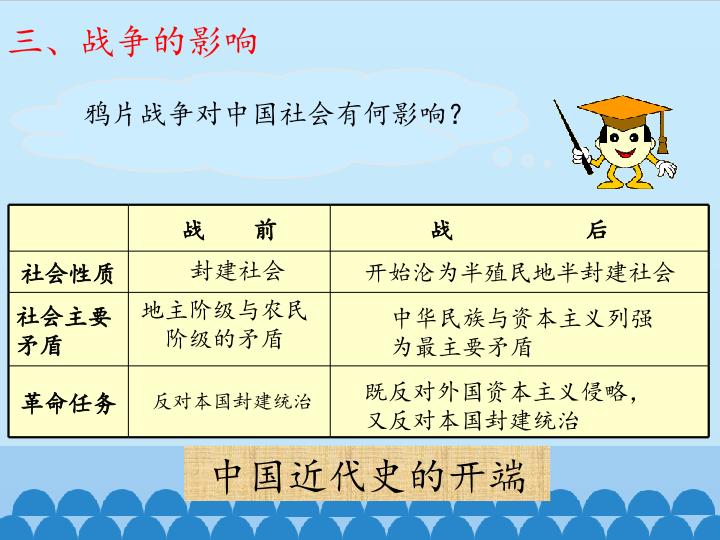 三、战争的影响

鸦片战争对中国社会有何影响？

|  | 战　　前 | 战　　　　后 |
|---|---|---|
| 社会性质 | 封建社会 | 开始沦为半殖民地半封建社会 |
| 社会主要矛盾 | 地主阶级与农民阶级的矛盾 | 中华民族与资本主义列强为最主要矛盾 |
| 革命任务 | 反对本国封建统治 | 既反对外国资本主义侵略，又反对本国封建统治 |

中国近代史的开端